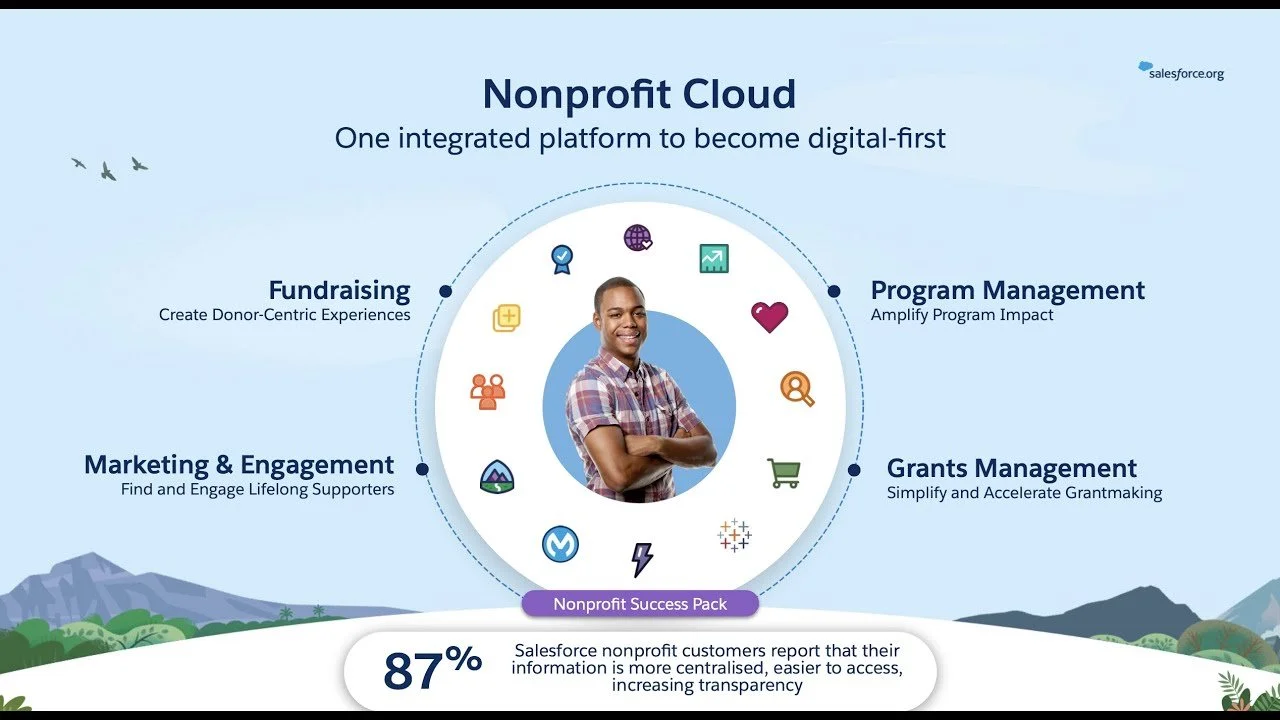 salesforce.org

Nonprofit Cloud
One integrated platform to become digital-first

Fundraising
Create Donor-Centric Experiences

Marketing & Engagement
Find and Engage Lifelong Supporters

Program Management
Amplify Program Impact

Grants Management
Simplify and Accelerate Grantmaking

Nonprofit Success Pack

87%
Salesforce nonprofit customers report that their information is more centralised, easier to access, increasing transparency